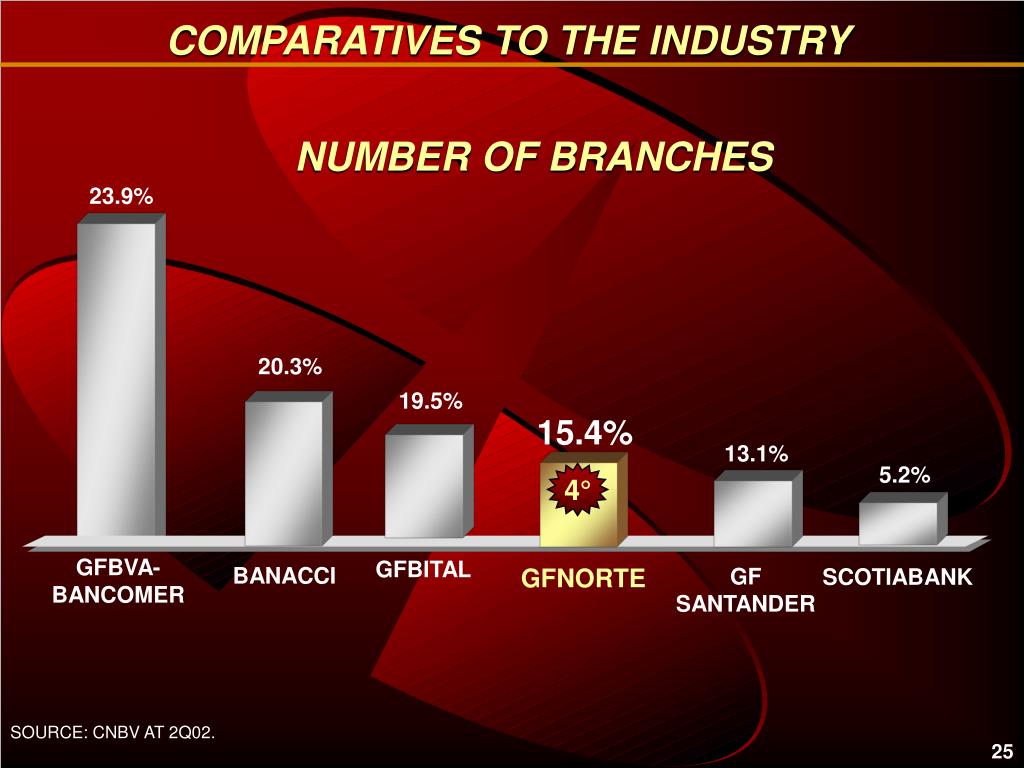 COMPARATIVES TO THE INDUSTRY

NUMBER OF BRANCHES

23.9%

20.3%

19.5%

15.4%

4°

13.1%

5.2%

GFBVA-BANCOMER

BANACCI

GFBITAL

GFNORTE

GF SANTANDER

SCOTIABANK

SOURCE: CNBV AT 2Q02.

25